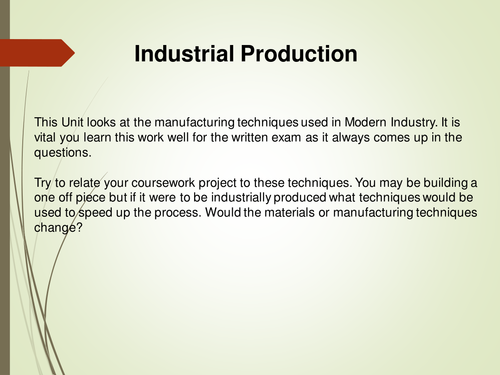 Industrial Production

This Unit looks at the manufacturing techniques used in Modern Industry. It is vital you learn this work well for the written exam as it always comes up in the questions.

Try to relate your coursework project to these techniques. You may be building a one off piece but if it were to be industrially produced what techniques would be used to speed up the process. Would the materials or manufacturing techniques change?